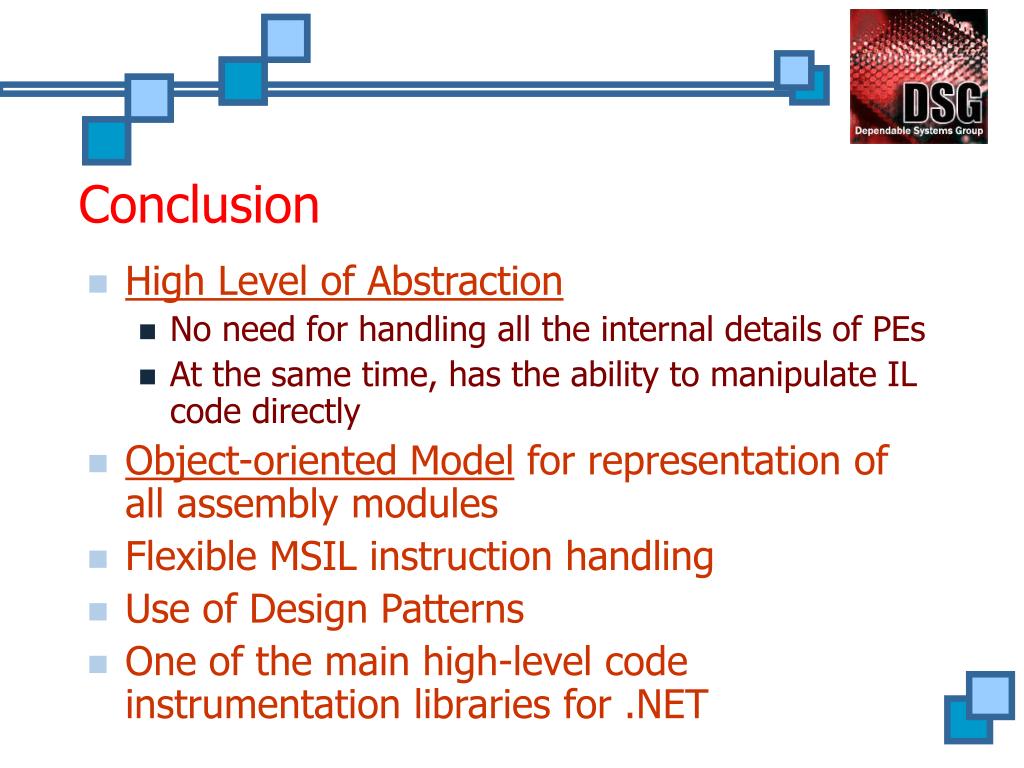 DSG
Dependable Systems Group

Conclusion

High Level of Abstraction
No need for handling all the internal details of PEs
At the same time, has the ability to manipulate IL code directly

Object-oriented Model for representation of all assembly modules

Flexible MSIL instruction handling

Use of Design Patterns

One of the main high-level code instrumentation libraries for .NET